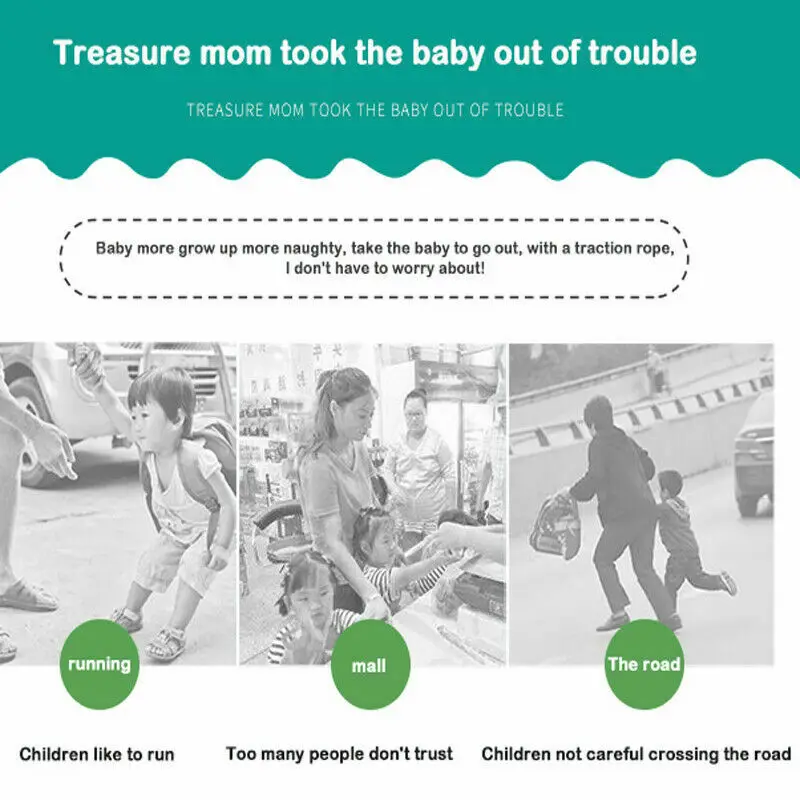 Treasure mom took the baby out of trouble

TREASURE MOM TOOK THE BABY OUT OF TROUBLE

Baby more grow up more naughty, take the baby to go out, with a traction rope, I don't have to worry about!

running

mall

The road

Children like to run

Too many people don't trust

Children not careful crossing the road